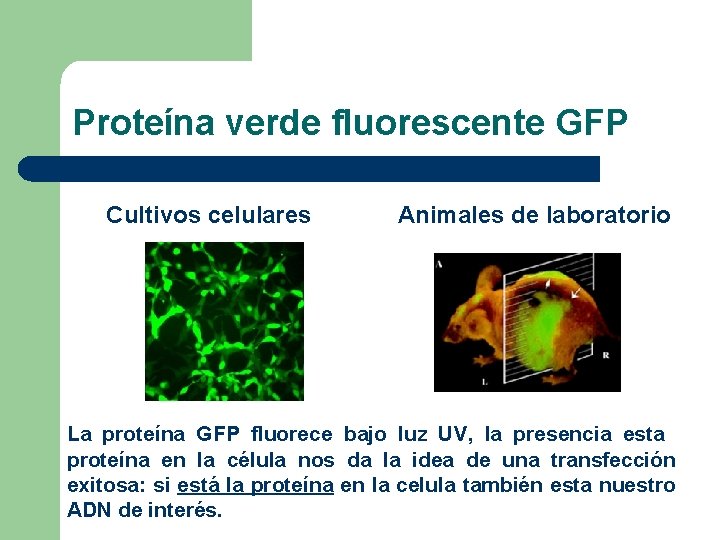 Proteína verde fluorescente GFP

Cultivos celulares

Animales de laboratorio

A

R

L

La proteína GFP fluorece bajo luz UV, la presencia esta proteína en la célula nos da la idea de una transfección exitosa: si está la proteína en la celula también esta nuestro ADN de interés.